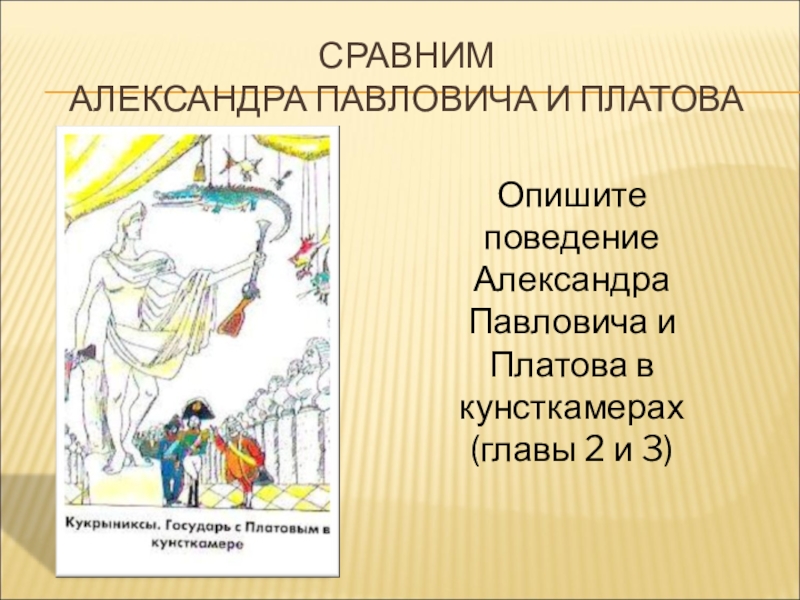 СРАВНИМ
АЛЕКСАНДРА ПАВЛОВИЧА И ПЛАТОВА

Кукрыниксы. Государь с Платовым в кунсткамере

Опишите поведение Александра Павловича и Платова в кунсткамерах (главы 2 и 3)